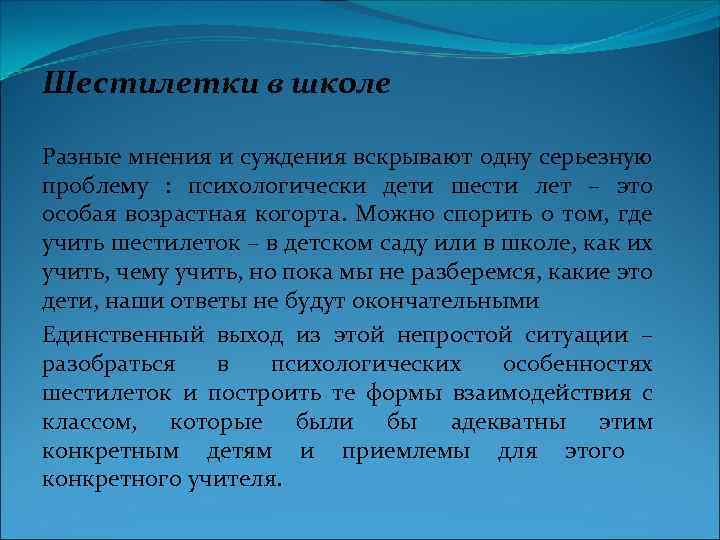 Шестилетки в школе

Разные мнения и суждения вскрывают одну серьезную проблему : психологически дети шести лет – это особая возрастная когорта. Можно спорить о том, где учить шестилеток – в детском саду или в школе, как их учить, чему учить, но пока мы не разберемся, какие это дети, наши ответы не будут окончательными

Единственный выход из этой непростой ситуации – разобраться в психологических особенностях шестилеток и построить те формы взаимодействия с классом, которые были бы адекватны этим конкретным детям и приемлемы для этого конкретного учителя.